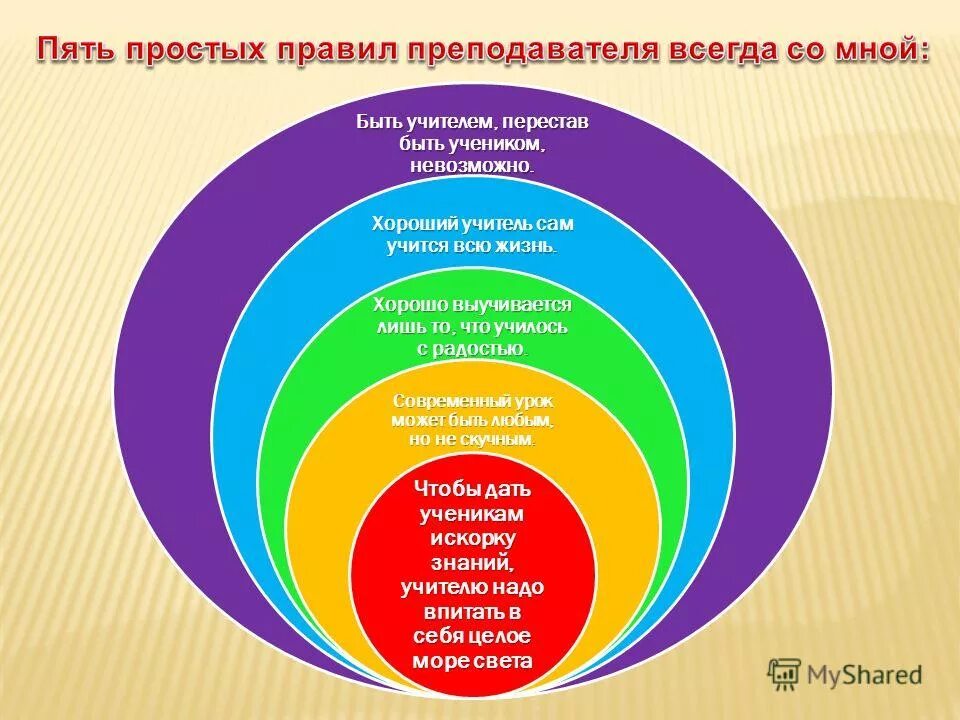 Пять простых правил преподавателя всегда со мной:

Быть учителем, перестав быть учеником, невозможно.

Хороший учитель сам учится всю жизнь.

Хорошо выучивается лишь то, что училось с радостью.

Современный урок может быть любым, но не скучным.

Чтобы дать ученикам искорку знаний, учителю надо впитать в себя целое море света

MyShared